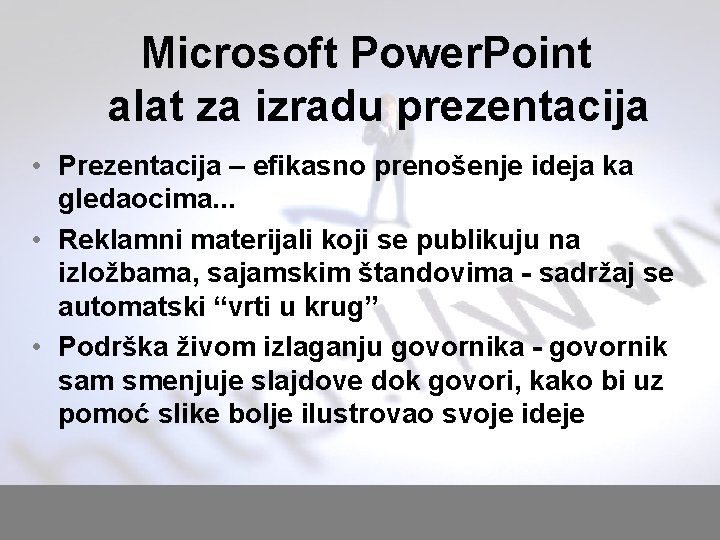 Microsoft PowerPoint
alat za izradu prezentacija

• Prezentacija – efikasno prenošenje ideja ka gledaocima...
• Reklamni materijali koji se publikuju na izložbama, sajamskim štandovima - sadržaj se automatski “vrti u krug”
• Podrška živom izlaganju govornika - govornik sam smenjuje slajdove dok govori, kako bi uz pomoć slike bolje ilustrovao svoje ideje